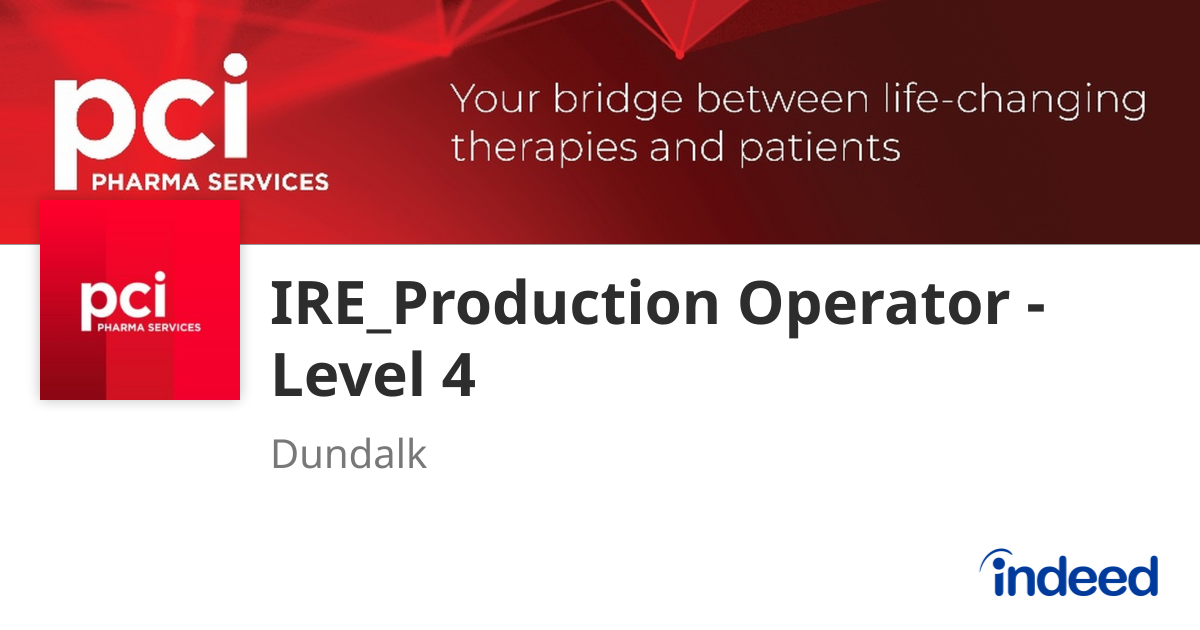 pci
PHARMA SERVICES

Your bridge between life-changing therapies and patients

pci
PHARMA SERVICES

IRE_Production Operator - Level 4

Dundalk

indeed